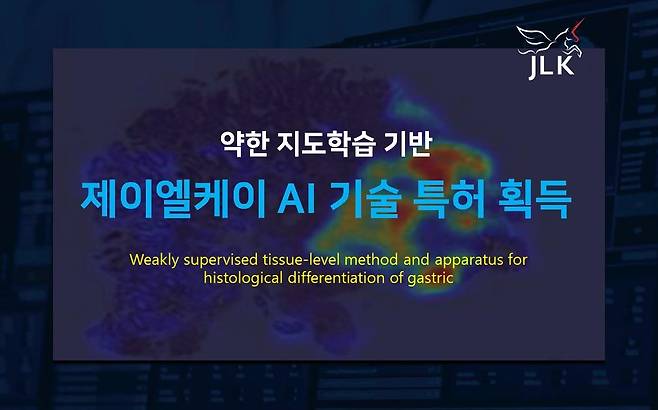 JLK

약한 지도학습 기반

제이엘케이 AI 기술 특허 획득

Weakly supervised tissue-level method and apparatus for histological differentiation of gastric